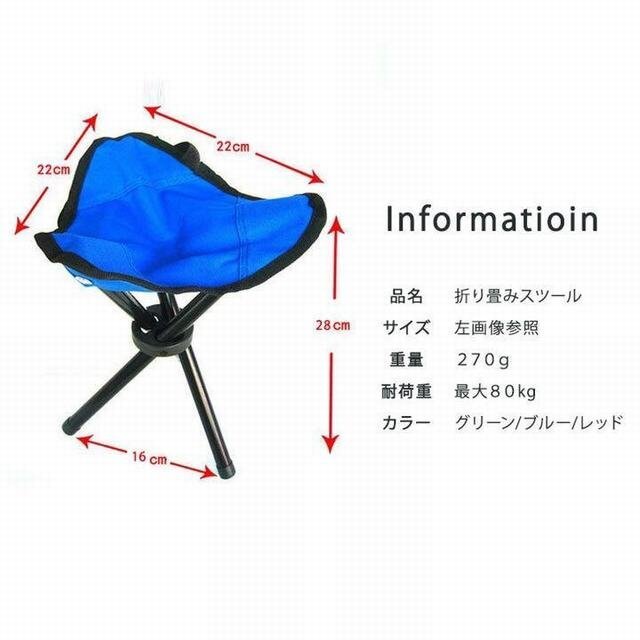 22cm

22cm

28cm

16cm

Informatioin

| 品名 | 折り畳みスツール |
|---|---|
| サイズ | 左画像参照 |
| 重量 | 270g |
| 耐荷重 | 最大80kg |
| カラー | グリーン/ブルー/レッド |